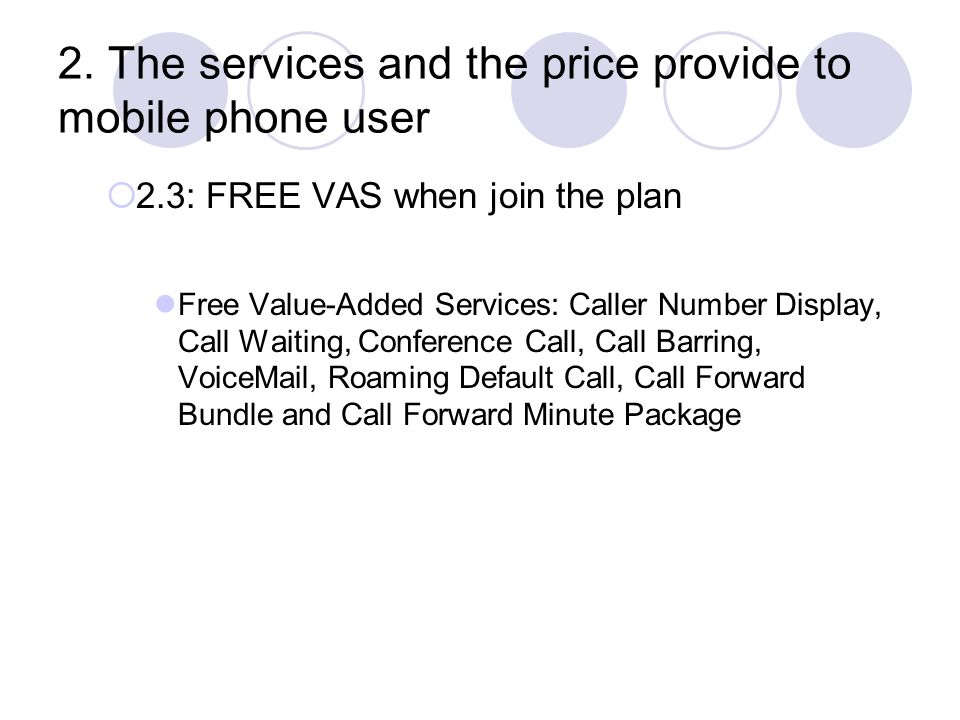 2. The services and the price provide to mobile phone user

2.3: FREE VAS when join the plan

Free Value-Added Services: Caller Number Display, Call Waiting, Conference Call, Call Barring, VoiceMail, Roaming Default Call, Call Forward Bundle and Call Forward Minute Package